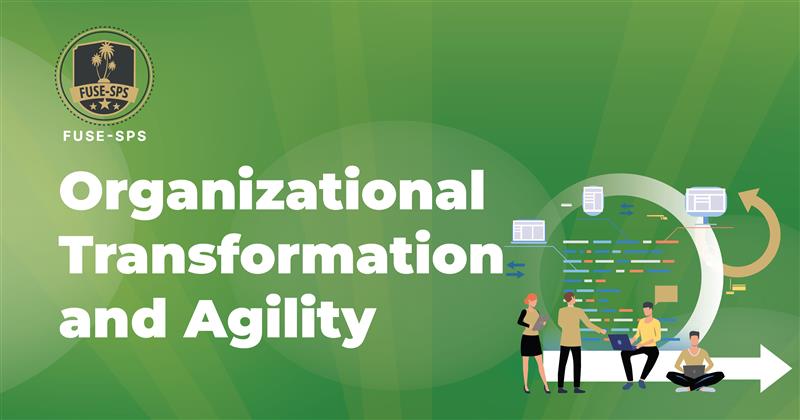 FUSE-SPS

FUSE-SPS

Organizational Transformation and Agility